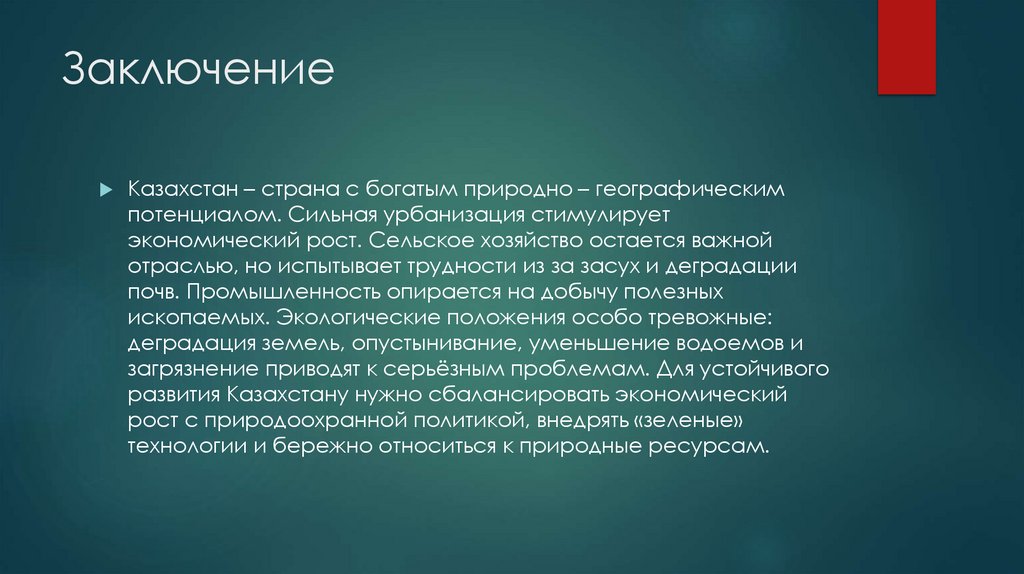 Заключение

Казахстан – страна с богатым природно – географическим потенциалом. Сильная урбанизация стимулирует экономический рост. Сельское хозяйство остается важной отраслью, но испытывает трудности из за засух и деградации почв. Промышленность опирается на добычу полезных ископаемых. Экологические положения особо тревожные: деградация земель, опустынивание, уменьшение водоемов и загрязнение приводят к серьёзным проблемам. Для устойчивого развития Казахстану нужно сбалансировать экономический рост с природоохранной политикой, внедрять «зеленые» технологии и бережно относиться к природные ресурсам.